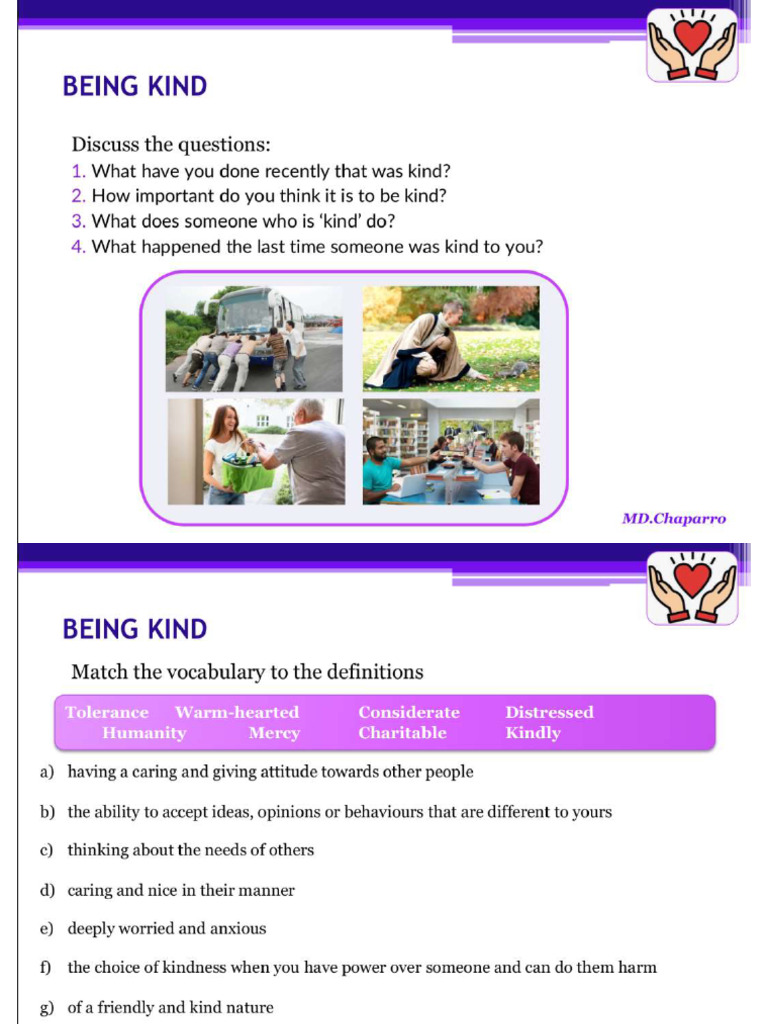 BEING KIND

Discuss the questions:
1. What have you done recently that was kind?
2. How important do you think it is to be kind?
3. What does someone who is 'kind' do?
4. What happened the last time someone was kind to you?

MD.Chaparro

BEING KIND

Match the vocabulary to the definitions

Tolerance Warm-hearted Considerate Distressed
Humanity Mercy Charitable Kindly

a) having a caring and giving attitude towards other people

b) the ability to accept ideas, opinions or behaviours that are different to yours

c) thinking about the needs of others

d) caring and nice in their manner

e) deeply worried and anxious

f) the choice of kindness when you have power over someone and can do them harm

g) of a friendly and kind nature